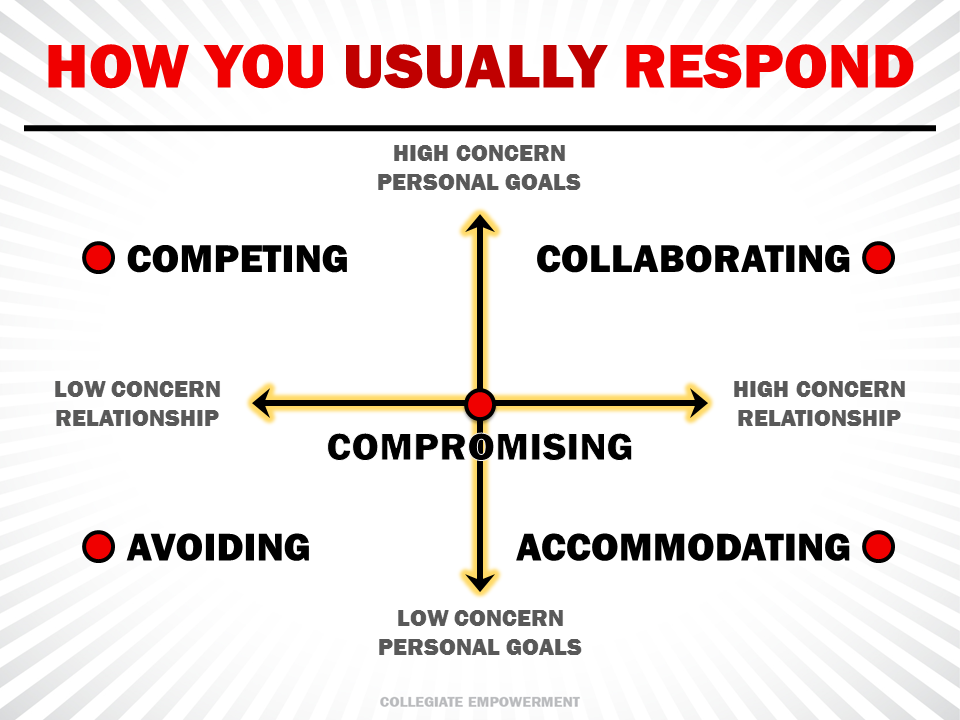 HOW YOU USUALLY RESPOND

HIGH CONCERN
PERSONAL GOALS

COMPETING

COLLABORATING

LOW CONCERN
RELATIONSHIP

HIGH CONCERN
RELATIONSHIP

COMPROMISING

AVOIDING

ACCOMMODATING

LOW CONCERN
PERSONAL GOALS

COLLEGIATE EMPOWERMENT